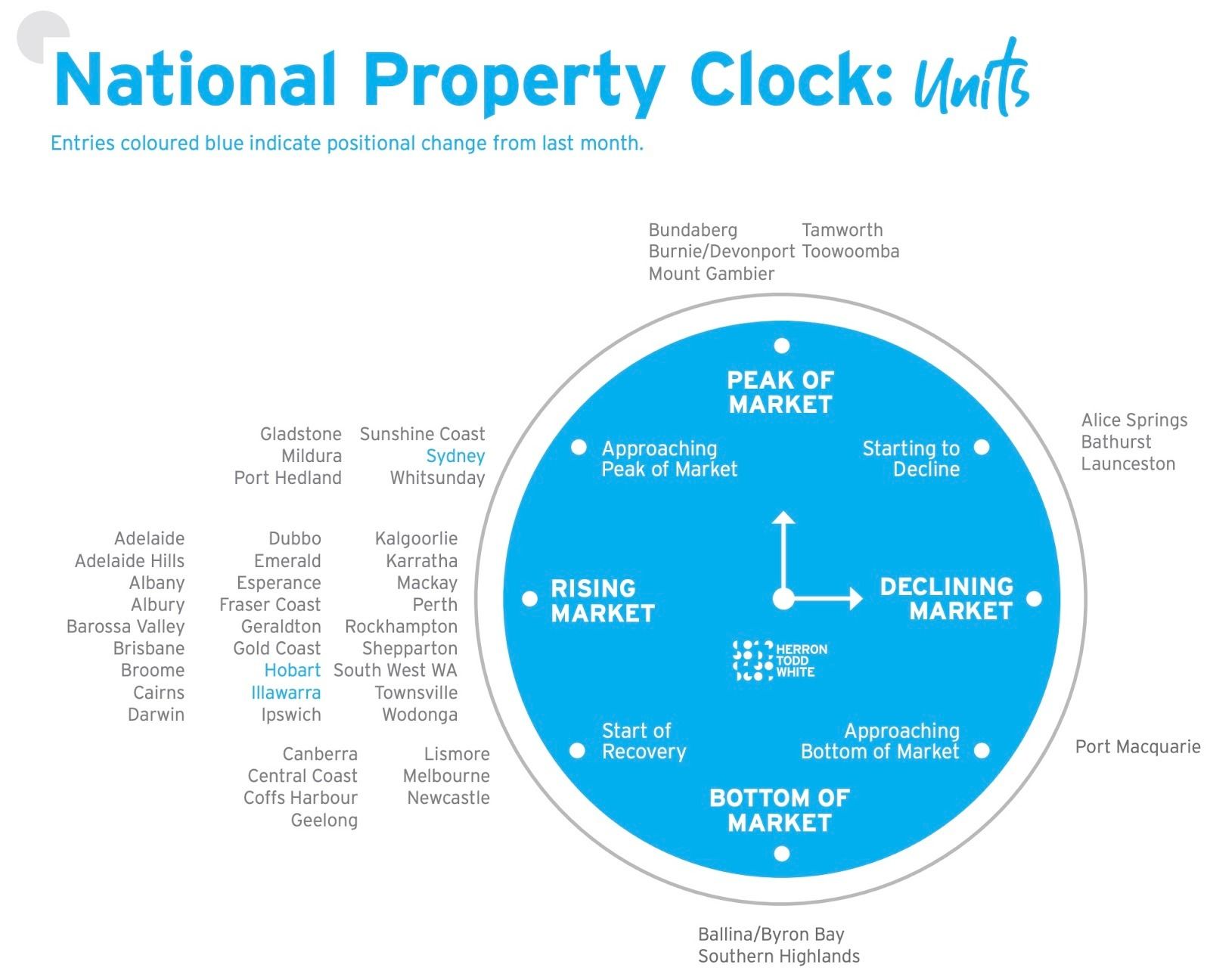 National Property Clock: Units

Entries coloured blue indicate positional change from last month.

Bundaberg
Burnie/Devonport
Mount Gambier

Tamworth
Toowoomba

PEAK OF MARKET

Gladstone
Mildura
Port Hedland

Sunshine Coast
Sydney
Whitsunday

Approaching Peak of Market

Starting to Decline

Alice Springs
Bathurst
Launceston

Adelaide
Adelaide Hills
Albany
Albury
Barossa Valley
Brisbane
Broome
Cairns
Darwin

Dubbo
Emerald
Esperance
Fraser Coast
Geraldton
Gold Coast
Hobart
Illawarra
Ipswich

Kalgoorlie
Karratha
Mackay
Perth
Rockhampton
Shepparton
South West WA
Townsville
Wodonga

RISING MARKET

DECLINING MARKET

HERRON TODD WHITE

Canberra
Central Coast
Coffs Harbour
Geelong

Lismore
Melbourne
Newcastle

Start of Recovery

Approaching Bottom of Market

Port Macquarie

BOTTOM OF MARKET

Ballina/Byron Bay
Southern Highlands